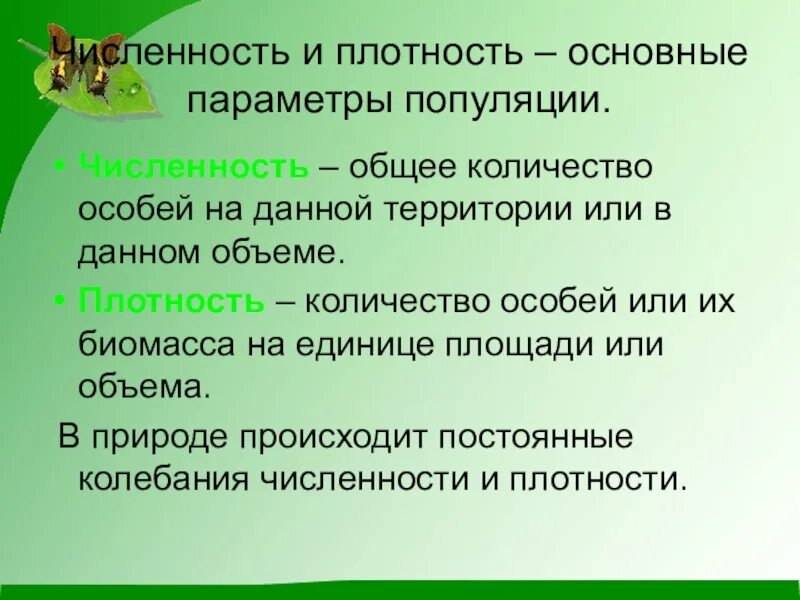 Численность и плотность – основные параметры популяции.

• Численность – общее количество особей на данной территории или в данном объеме.

• Плотность – количество особей или их биомасса на единице площади или объема.

В природе происходит постоянные колебания численности и плотности.